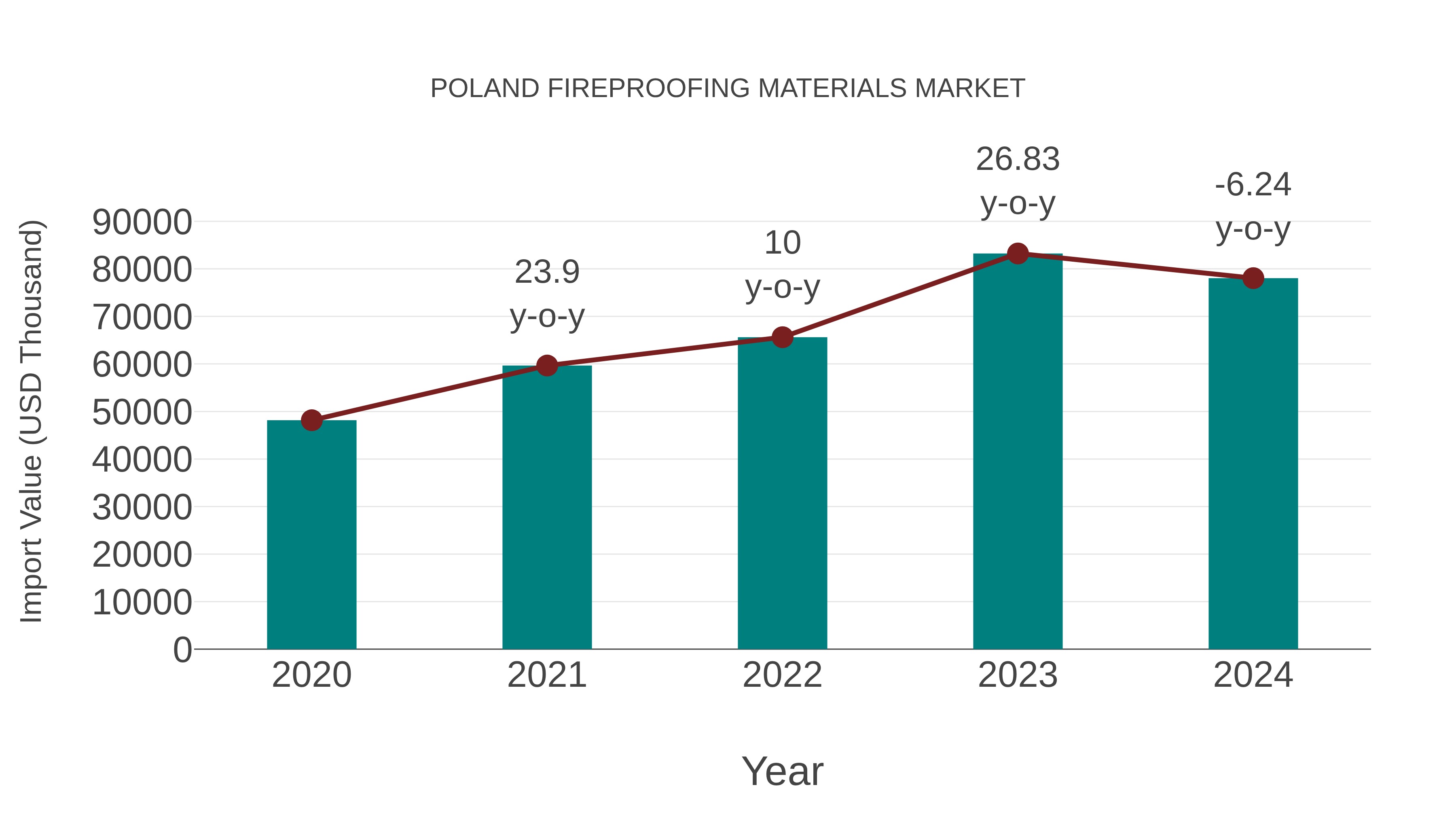 POLAND FIREPROOFING MATERIALS MARKET

Import Value (USD Thousand)

90000
80000
70000
60000
50000
40000
30000
20000
10000
0

23.9 y-o-y
10 y-o-y
26.83 y-o-y
-6.24 y-o-y

2020
2021
2022
2023
2024

Year